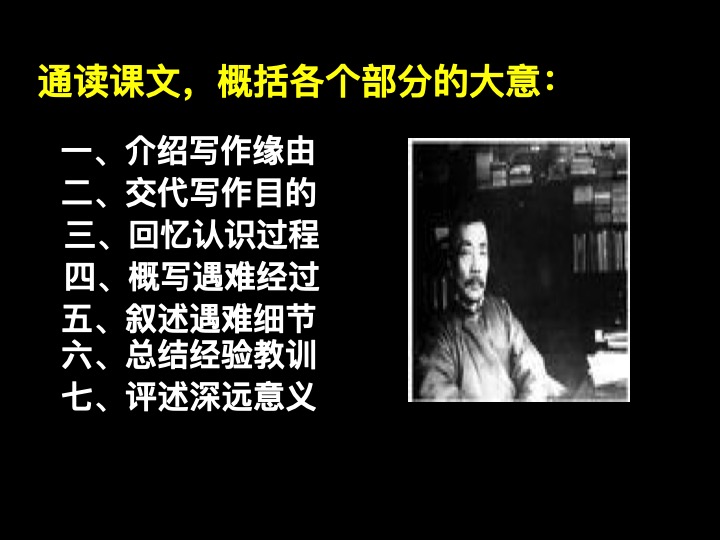 通读课文，概括各个部分的大意：

一、介绍写作缘由
二、交代写作目的
三、回忆认识过程
四、概写遇难经过
五、叙述遇难细节
六、总结经验教训
七、评述深远意义